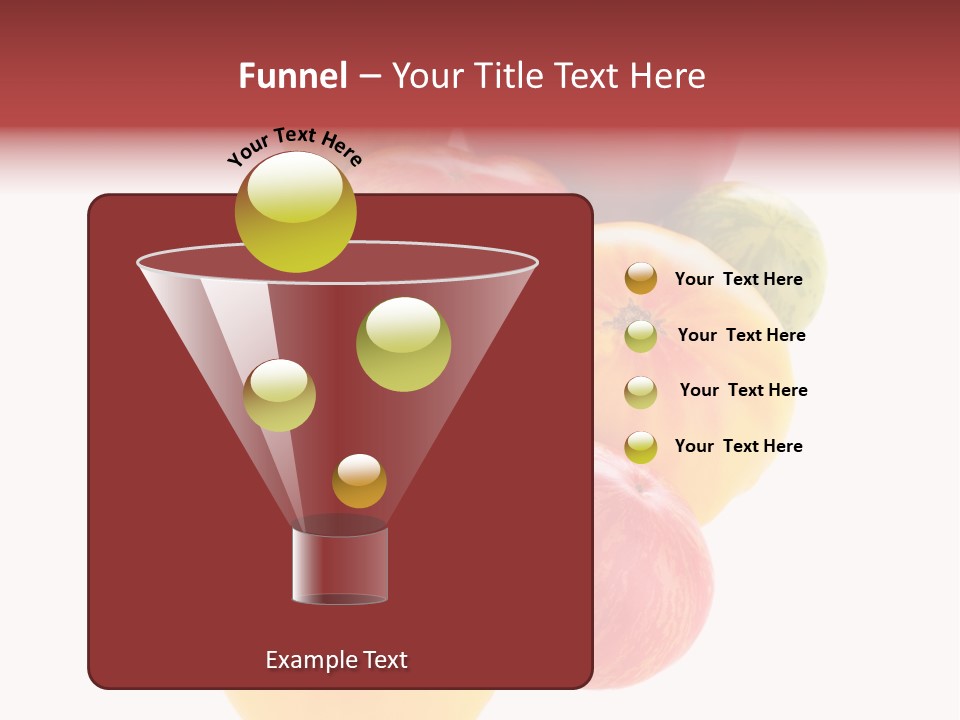 Funnel – Your Title Text Here

Your Text Here

Your Text Here

Your Text Here

Your Text Here

Your Text Here

Example Text